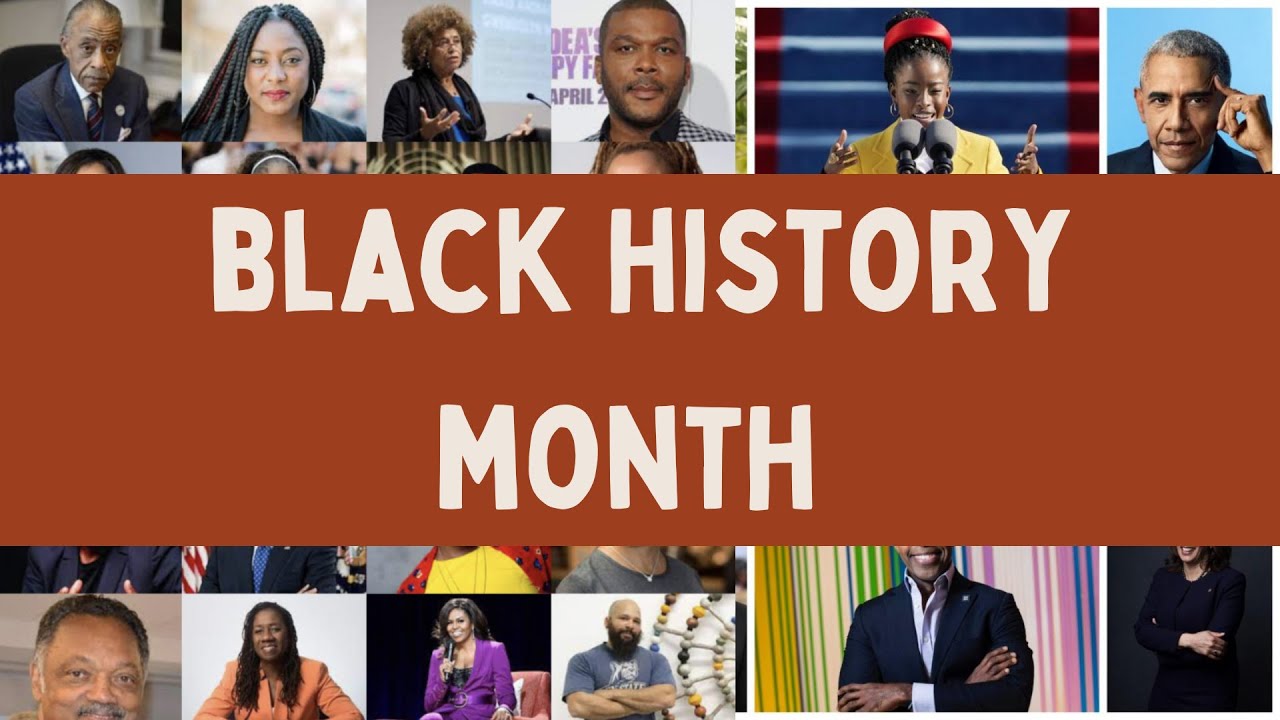 DEA'S
PY F
APRIL 2

BLACK HISTORY MONTH